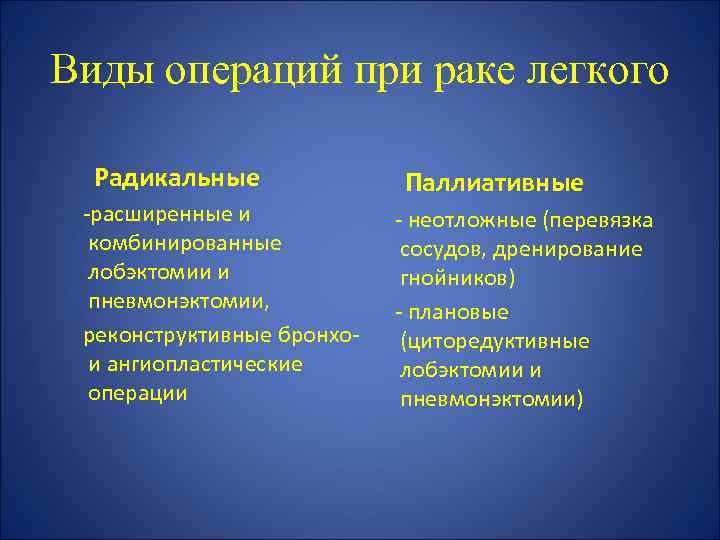 Виды операций при раке легкого

Радикальные

-расширенные и комбинированные лобэктомии и пневмонэктомии,

реконструктивные бронхо- и ангиопластические операции

Паллиативные

- неотложные (перевязка сосудов, дренирование гнойников)

- плановые (циторедуктивные лобэктомии и пневмонэктомии)